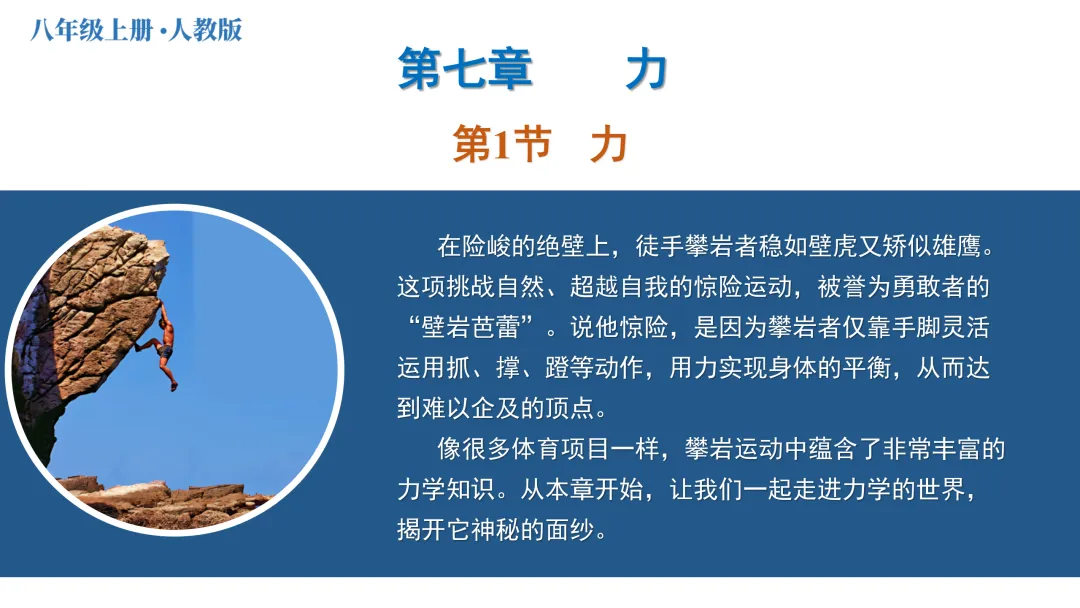 八年级上册·人教版

第七章　　力

第1节　力

在险峻的绝壁上，徒手攀岩者稳如壁虎又矫似雄鹰。这项挑战自然、超越自我的惊险运动，被誉为勇敢者的“壁岩芭蕾”。说他惊险，是因为攀岩者仅靠手脚灵活运用抓、撑、蹬等动作，用力实现身体的平衡，从而达到难以企及的顶点。

像很多体育项目一样，攀岩运动中蕴含了非常丰富的力学知识。从本章开始，让我们一起走进力学的世界，揭开它神秘的面纱。